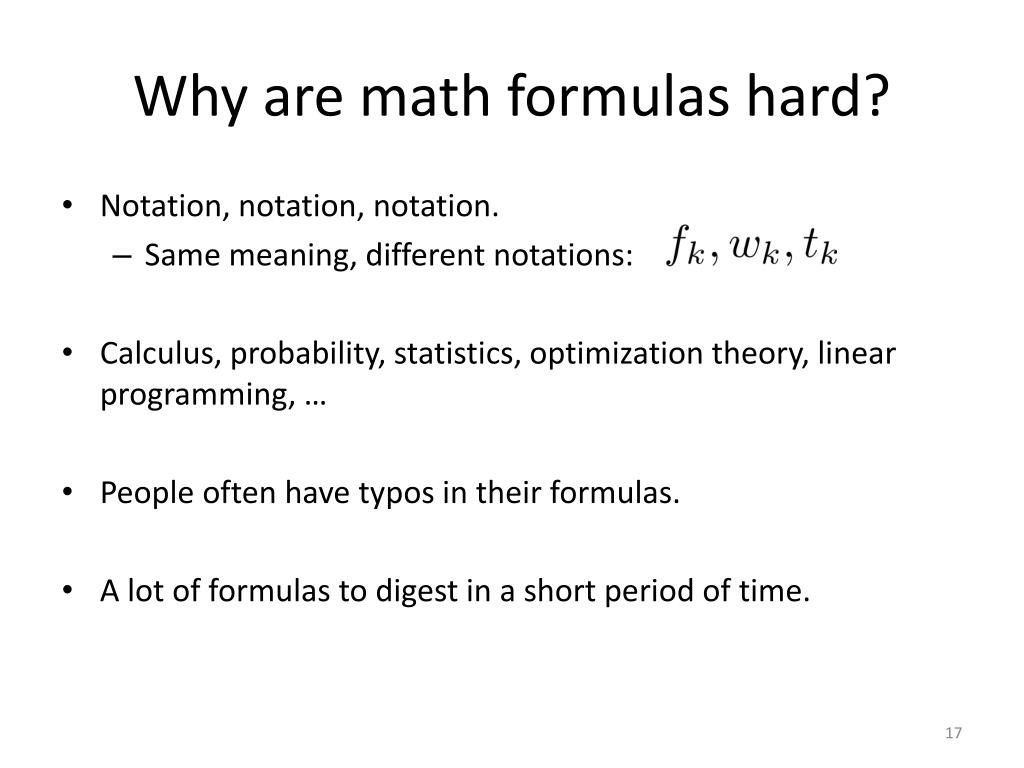 Why are math formulas hard?

• Notation, notation, notation.
 – Same meaning, different notations: $f_k, w_k, t_k$

• Calculus, probability, statistics, optimization theory, linear programming, …

• People often have typos in their formulas.

• A lot of formulas to digest in a short period of time.

17